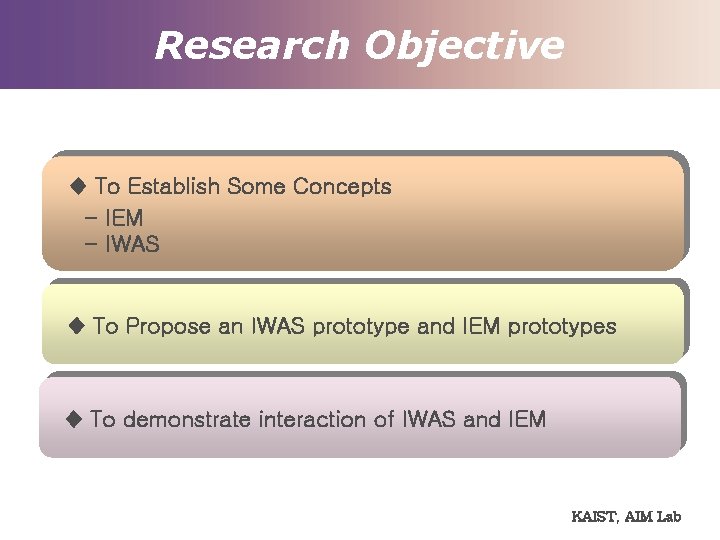 Research Objective

◆ To Establish Some Concepts
– IEM
– IWAS

◆ To Propose an IWAS prototype and IEM prototypes

◆ To demonstrate interaction of IWAS and IEM

KAIST, AIM Lab